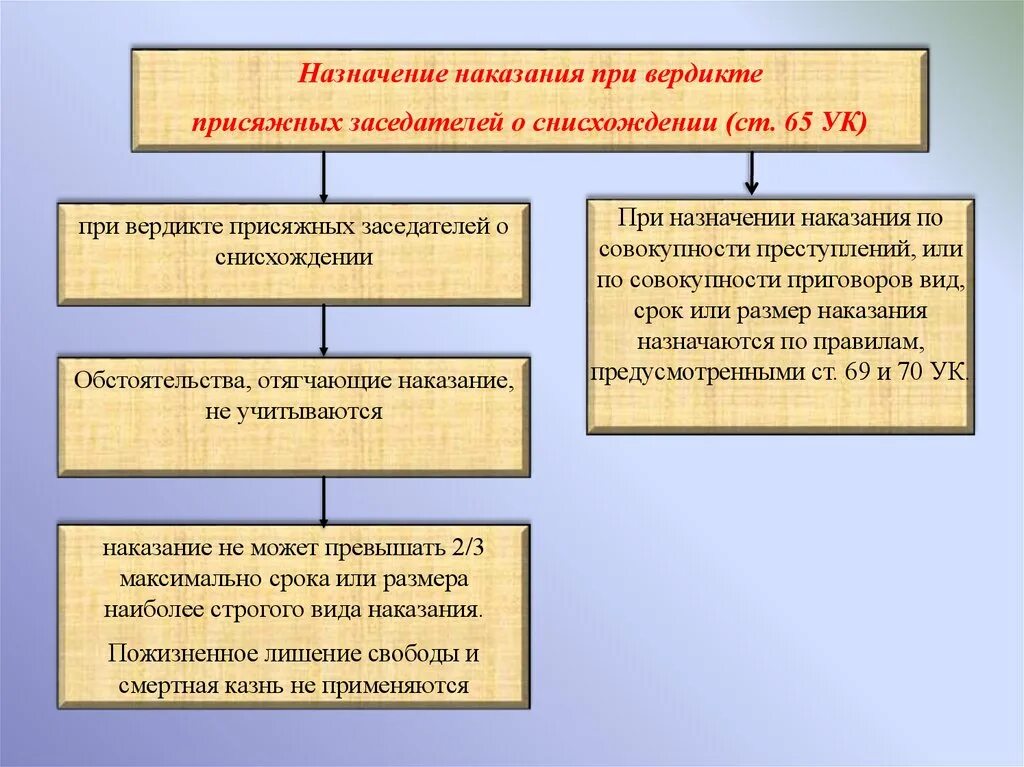 Назначение наказания при вердикте присяжных заседателей о снисхождении (ст. 65 УК)

при вердикте присяжных заседателей о снисхождении

Обстоятельства, отягчающие наказание, не учитываются

наказание не может превышать 2/3 максимально срока или размера наиболее строгого вида наказания.

Пожизненное лишение свободы и смертная казнь не применяются

При назначении наказания по совокупности преступлений, или по совокупности приговоров вид, срок или размер наказания назначаются по правилам, предусмотренными ст. 69 и 70 УК.